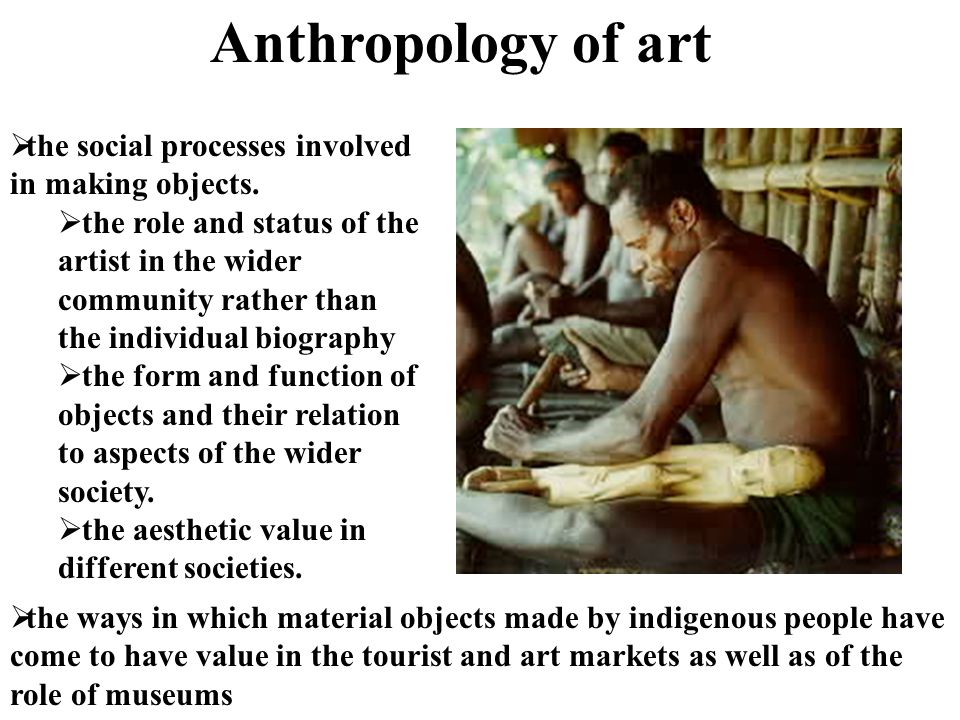 Anthropology of art

➢the social processes involved in making objects.

➢the role and status of the artist in the wider community rather than the individual biography

➢the form and function of objects and their relation to aspects of the wider society.

➢the aesthetic value in different societies.

➢the ways in which material objects made by indigenous people have come to have value in the tourist and art markets as well as of the role of museums